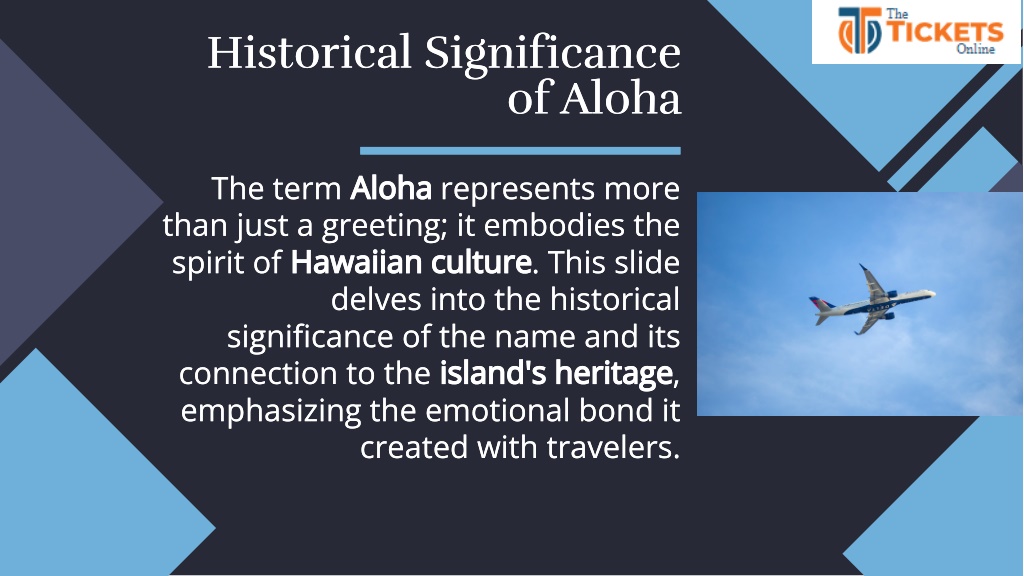 The TICKETS Online

Historical Significance of Aloha

The term Aloha represents more than just a greeting; it embodies the spirit of Hawaiian culture. This slide delves into the historical significance of the name and its connection to the island's heritage, emphasizing the emotional bond it created with travelers.